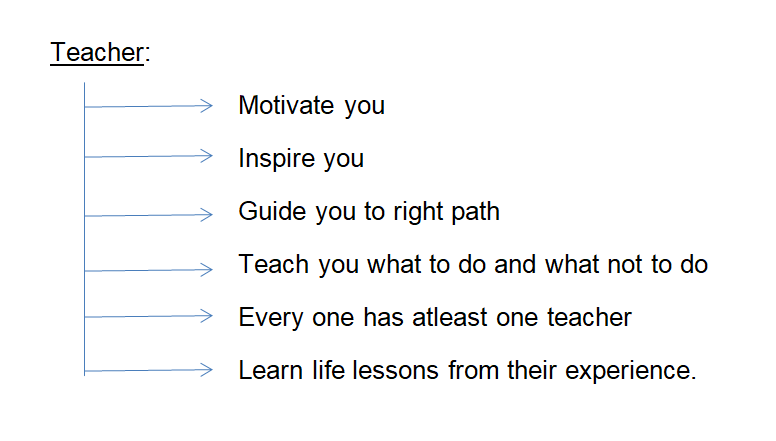 Teacher:

Motivate you

Inspire you

Guide you to right path

Teach you what to do and what not to do

Every one has atleast one teacher

Learn life lessons from their experience.